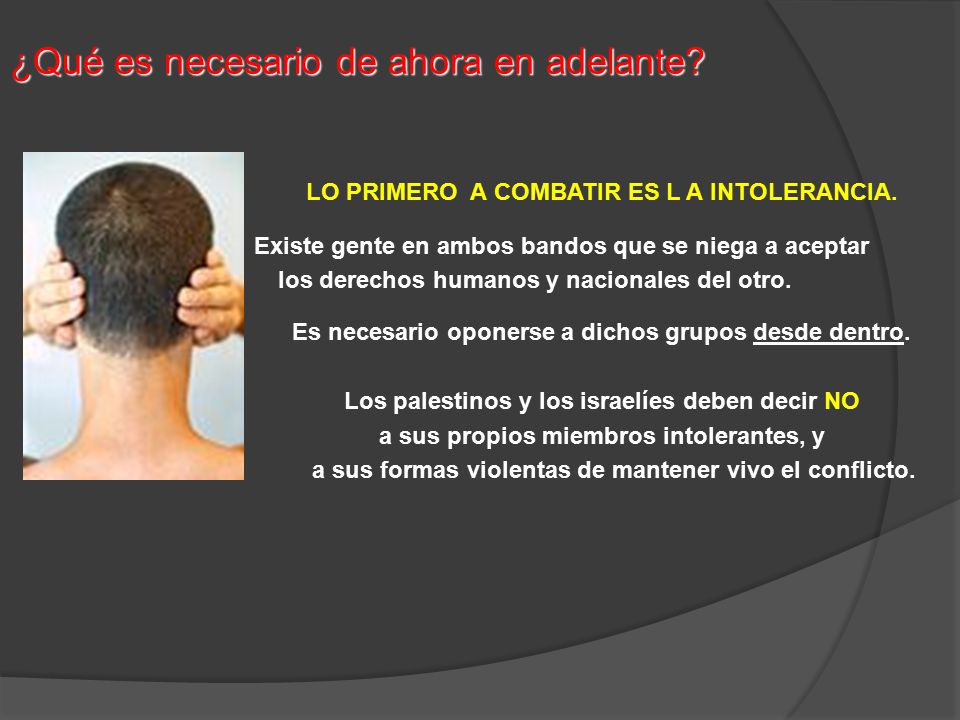 ¿Qué es necesario de ahora en adelante?

LO PRIMERO A COMBATIR ES L A INTOLERANCIA.

Existe gente en ambos bandos que se niega a aceptar los derechos humanos y nacionales del otro.

Es necesario oponerse a dichos grupos desde dentro.

Los palestinos y los israelíes deben decir NO a sus propios miembros intolerantes, y a sus formas violentas de mantener vivo el conflicto.